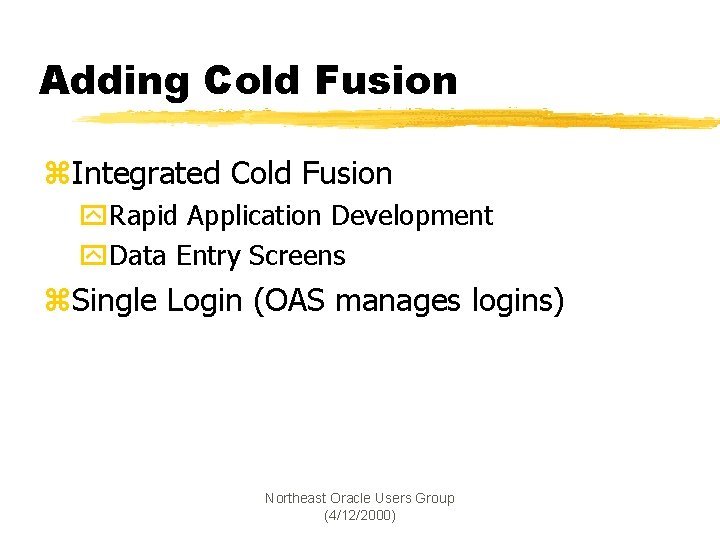 Adding Cold Fusion

Integrated Cold Fusion

Rapid Application Development

Data Entry Screens

Single Login (OAS manages logins)

Northeast Oracle Users Group
(4/12/2000)